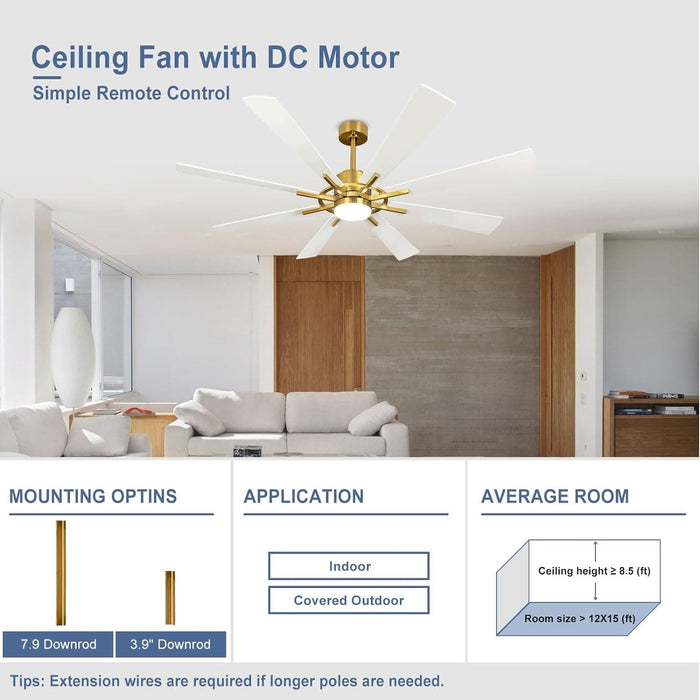 Ceiling Fan with DC Motor

Simple Remote Control

MOUNTING OPTINS

7.9 Downrod

3.9" Downrod

APPLICATION

Indoor

Covered Outdoor

AVERAGE ROOM

Ceiling height ≥ 8.5 (ft)

Room size > 12X15 (ft)

Tips: Extension wires are required if longer poles are needed.